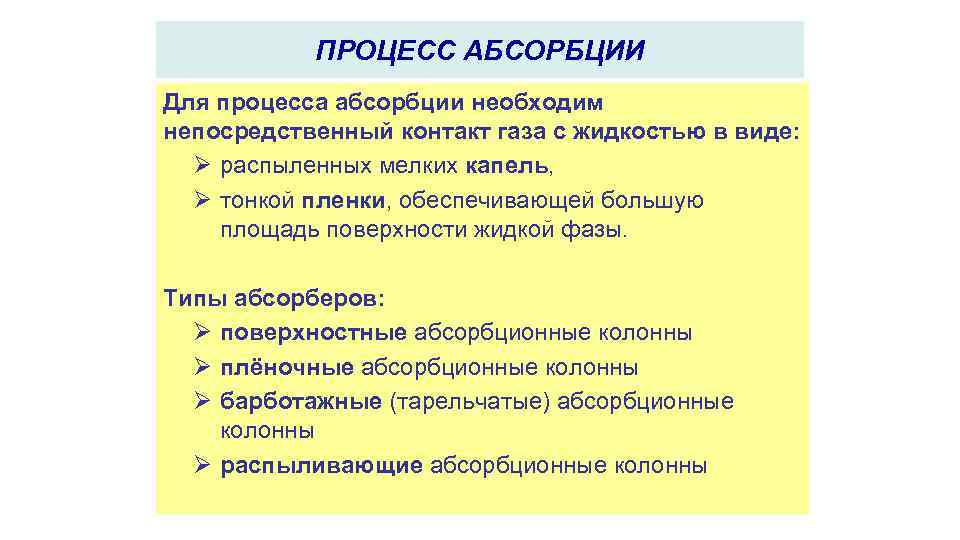 ПРОЦЕСС АБСОРБЦИИ

Для процесса абсорбции необходим непосредственный контакт газа с жидкостью в виде:
Ø распыленных мелких капель,
Ø тонкой пленки, обеспечивающей большую площадь поверхности жидкой фазы.

Типы абсорберов:
Ø поверхностные абсорбционные колонны
Ø плёночные абсорбционные колонны
Ø барботажные (тарельчатые) абсорбционные колонны
Ø распыливающие абсорбционные колонны